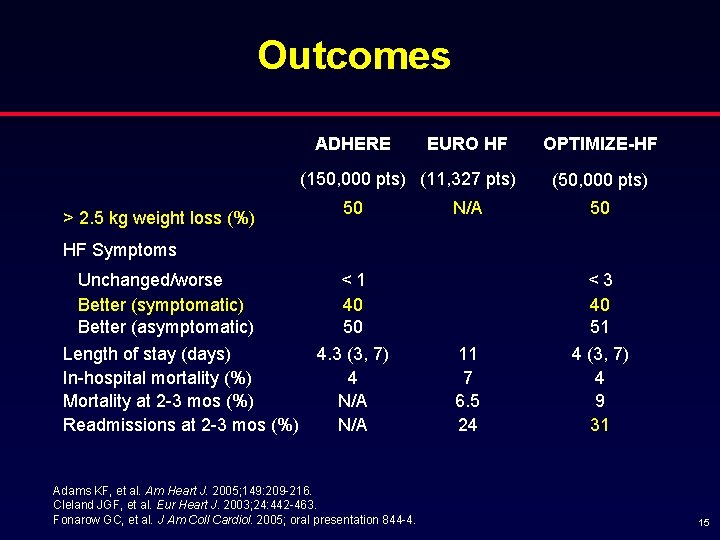 Outcomes

|  | ADHERE (150,000 pts) | EURO HF (11,327 pts) | OPTIMIZE-HF (50,000 pts) |
|---|---|---|---|
| > 2.5 kg weight loss (%) | 50 | N/A | 50 |
| HF Symptoms |  |  |  |
| Unchanged/worse | < 1 |  | < 3 |
| Better (symptomatic) | 40 |  | 40 |
| Better (asymptomatic) | 50 |  | 51 |
| Length of stay (days) | 4.3 (3, 7) | 11 | 4 (3, 7) |
| In-hospital mortality (%) | 4 | 7 | 4 |
| Mortality at 2-3 mos (%) | N/A | 6.5 | 9 |
| Readmissions at 2-3 mos (%) | N/A | 24 | 31 |

Adams KF, et al. Am Heart J. 2005;149:209-216.
Cleland JGF, et al. Eur Heart J. 2003;24:442-463.
Fonarow GC, et al. J Am Coll Cardiol. 2005; oral presentation 844-4.

15